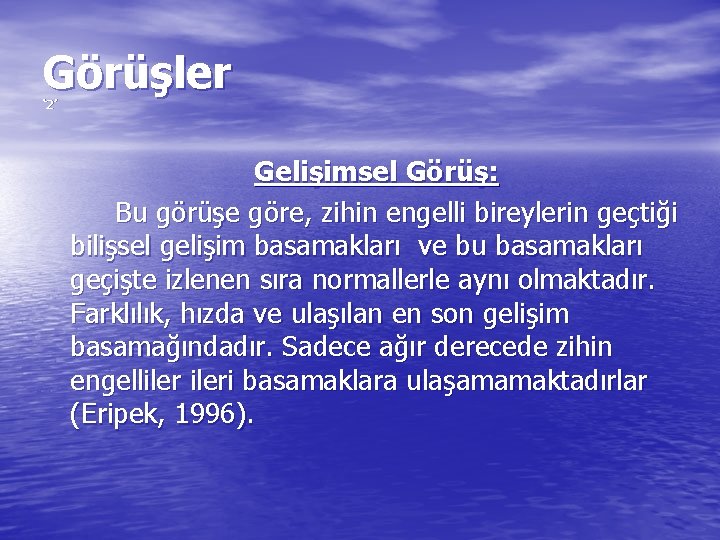 Görüşler
'2'

Gelişimsel Görüş:

Bu görüşe göre, zihin engelli bireylerin geçtiği bilişsel gelişim basamakları ve bu basamakları geçişte izlenen sıra normallerle aynı olmaktadır. Farklılık, hızda ve ulaşılan en son gelişim basamağındadır. Sadece ağır derecede zihin engelliler ileri basamaklara ulaşamamaktadırlar (Eripek, 1996).